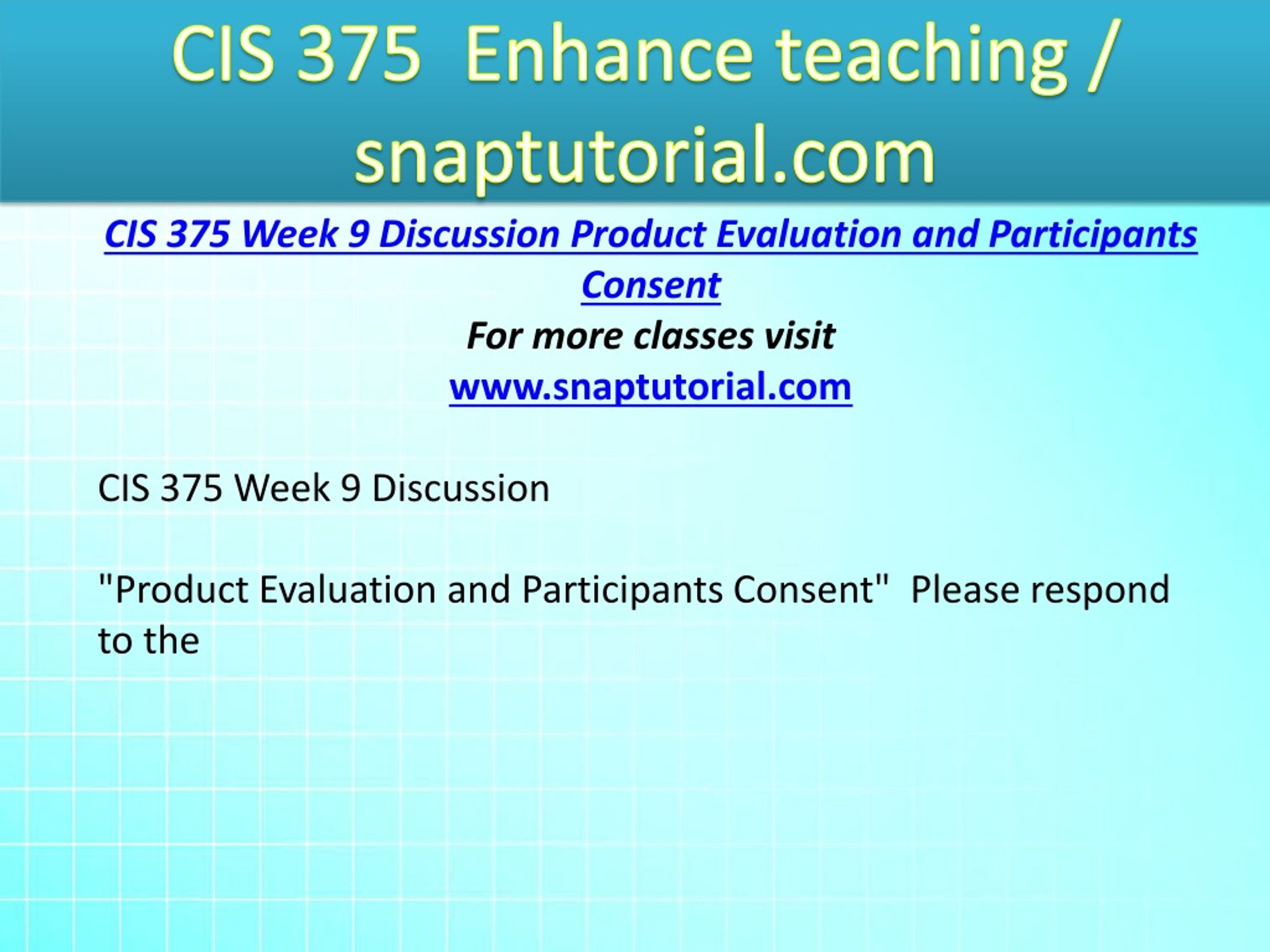 CIS 375 Enhance teaching / snaptutorial.com

CIS 375 Week 9 Discussion Product Evaluation and Participants Consent
For more classes visit
www.snaptutorial.com

CIS 375 Week 9 Discussion

"Product Evaluation and Participants Consent" Please respond to the